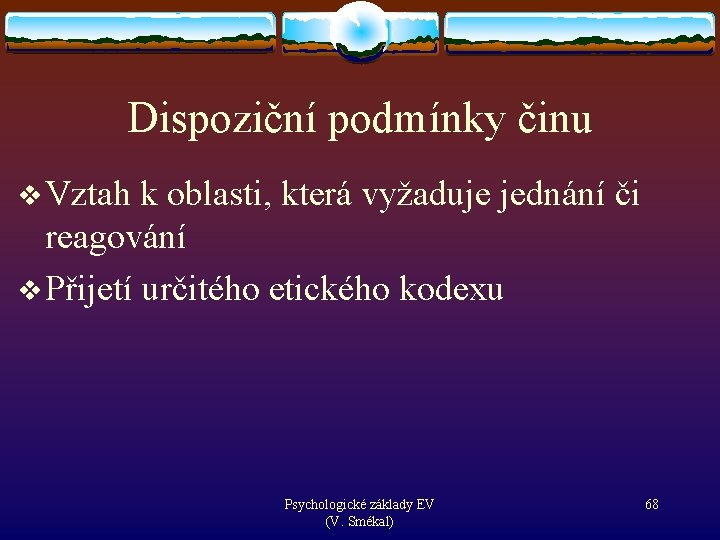 Dispoziční podmínky činu

❖ Vztah k oblasti, která vyžaduje jednání či reagování

❖ Přijetí určitého etického kodexu

Psychologické základy EV
(V. Smékal)

68